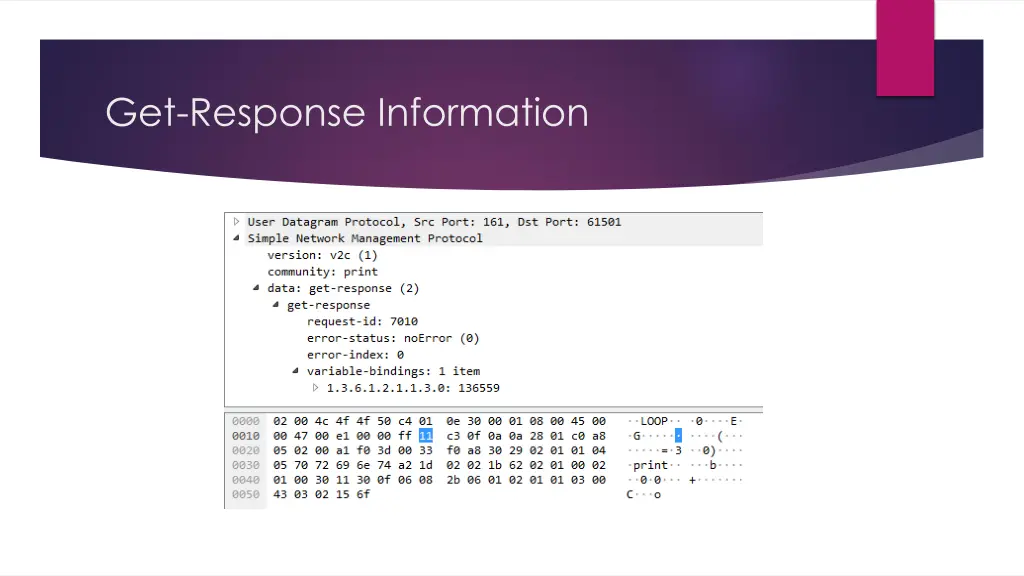 Get-Response Information

User Datagram Protocol, Src Port: 161, Dst Port: 61501
Simple Network Management Protocol
version: v2c (1)
community: print
data: get-response (2)
get-response
request-id: 7010
error-status: noError (0)
error-index: 0
variable-bindings: 1 item
1.3.6.1.2.1.1.3.0: 136559

0000 02 00 4c 4f 4f 50 c4 01 0e 30 00 01 08 00 45 00 ··LOOP·· ·0····E·
0010 00 47 00 e1 00 00 ff 11 c3 0f 0a 0a 28 01 c0 a8 ·G······ ····(···
0020 05 02 00 a1 f0 3d 00 33 f0 a8 30 29 02 01 01 04 ·····=·3 ··0)····
0030 05 70 72 69 6e 74 a2 1d 02 02 1b 62 02 01 00 02 ·print·· ···b····
0040 01 00 30 11 30 0f 06 08 2b 06 01 02 01 01 03 00 ··0·0··· +·······
0050 43 03 02 15 6f C···o